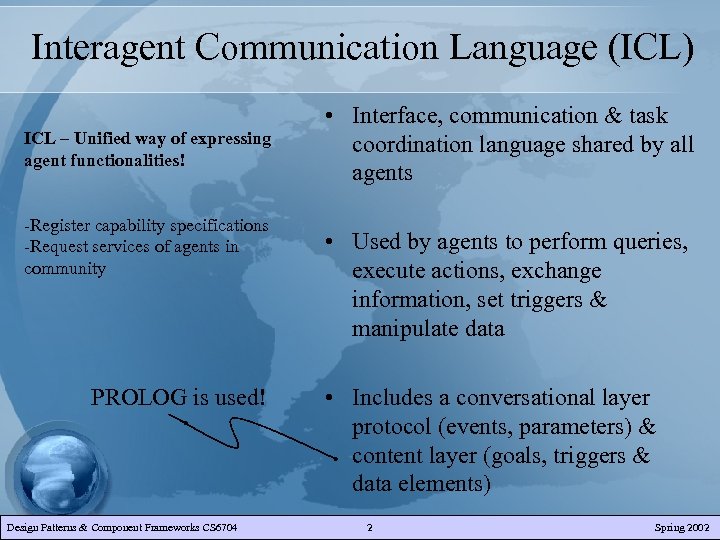 Interagent Communication Language (ICL)

ICL – Unified way of expressing agent functionalities!

-Register capability specifications
-Request services of agents in community

PROLOG is used!

• Interface, communication & task coordination language shared by all agents

• Used by agents to perform queries, execute actions, exchange information, set triggers & manipulate data

• Includes a conversational layer protocol (events, parameters) & content layer (goals, triggers & data elements)

Design Patterns & Component Frameworks CS6704 2 Spring 2002